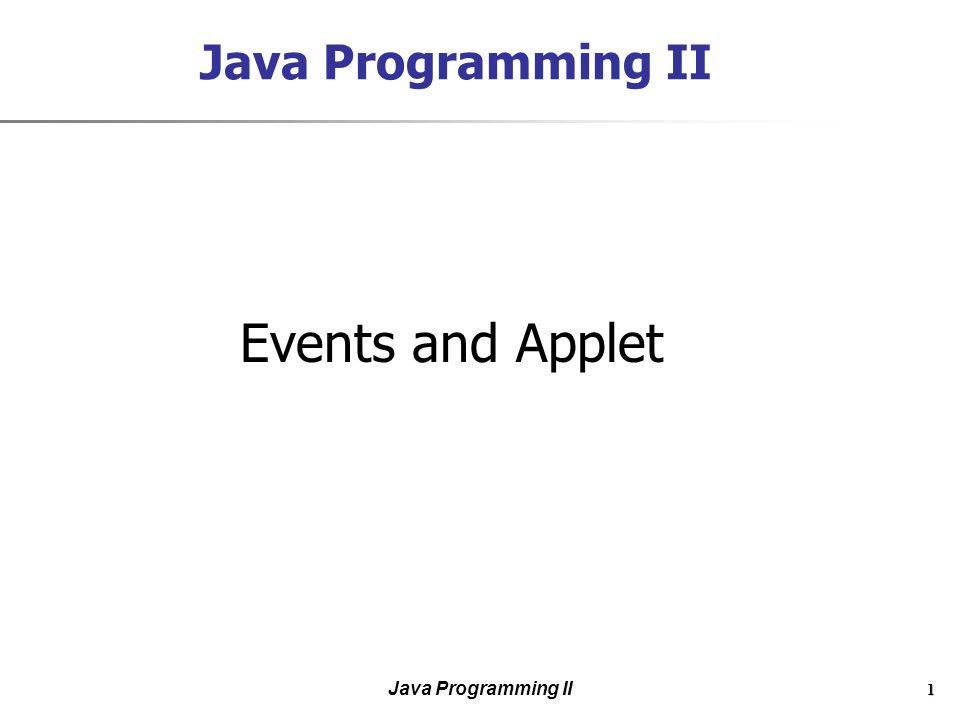 Java Programming II

Events and Applet

Java Programming II

1